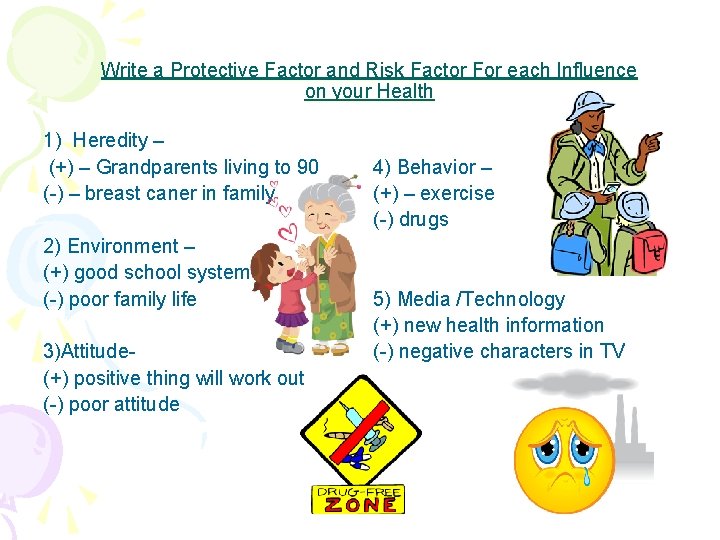 Write a Protective Factor and Risk Factor For each Influence on your Health

1) Heredity –
(+) – Grandparents living to 90
(-) – breast caner in family

2) Environment –
(+) good school system
(-) poor family life

3)Attitude-
(+) positive thing will work out
(-) poor attitude

4) Behavior –
(+) – exercise
(-) drugs

5) Media /Technology
(+) new health information
(-) negative characters in TV

DRUG-FREE
ZONE